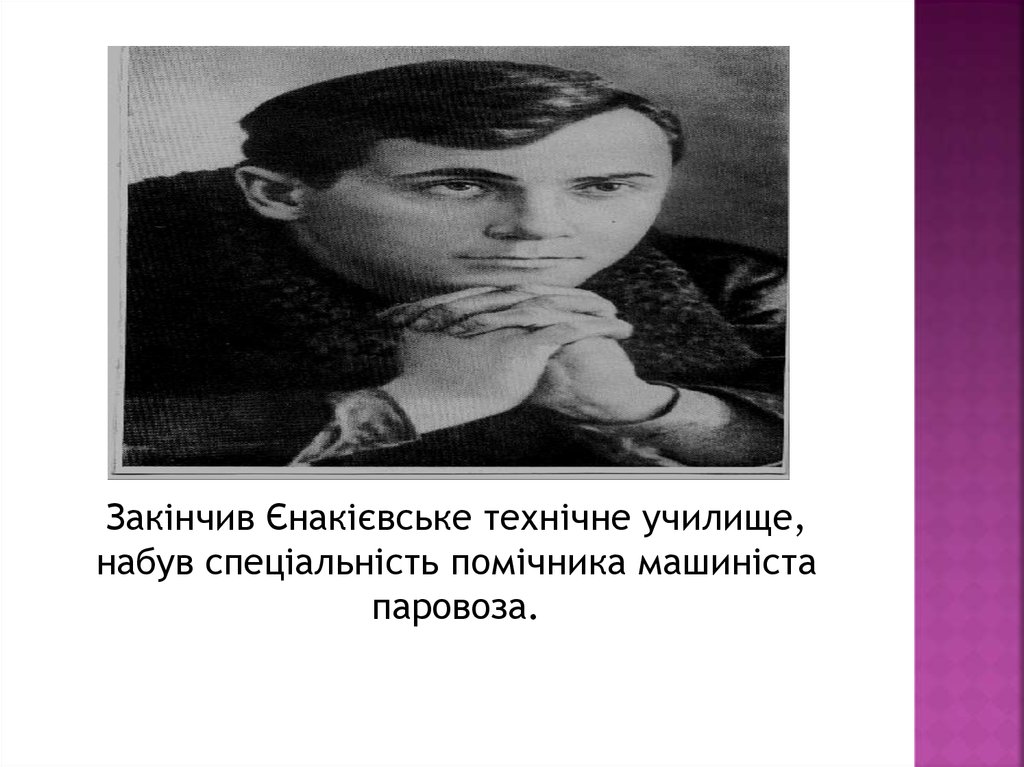 Закінчив Єнакієвське технічне училище, набув спеціальність помічника машиніста паровоза.